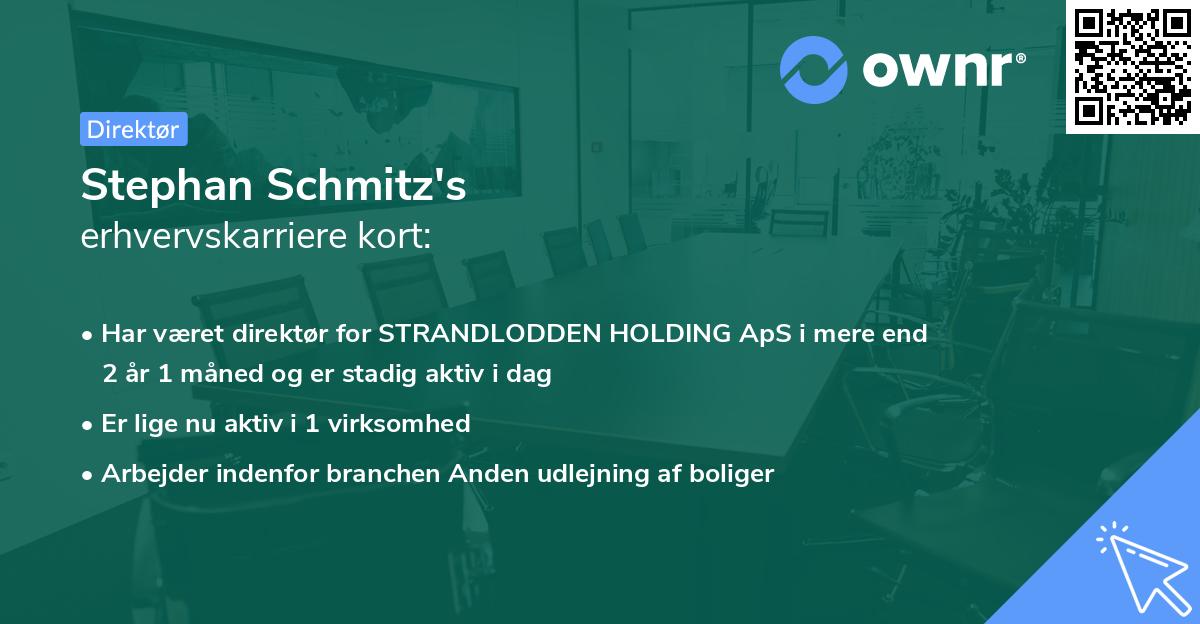 ownr®

Direktør

Stephan Schmitz's
erhvervskarriere kort:

• Har været direktør for STRANDLODDEN HOLDING ApS i mere end 2 år 1 måned og er stadig aktiv i dag

• Er lige nu aktiv i 1 virksomhed

• Arbejder indenfor branchen Anden udlejning af boliger